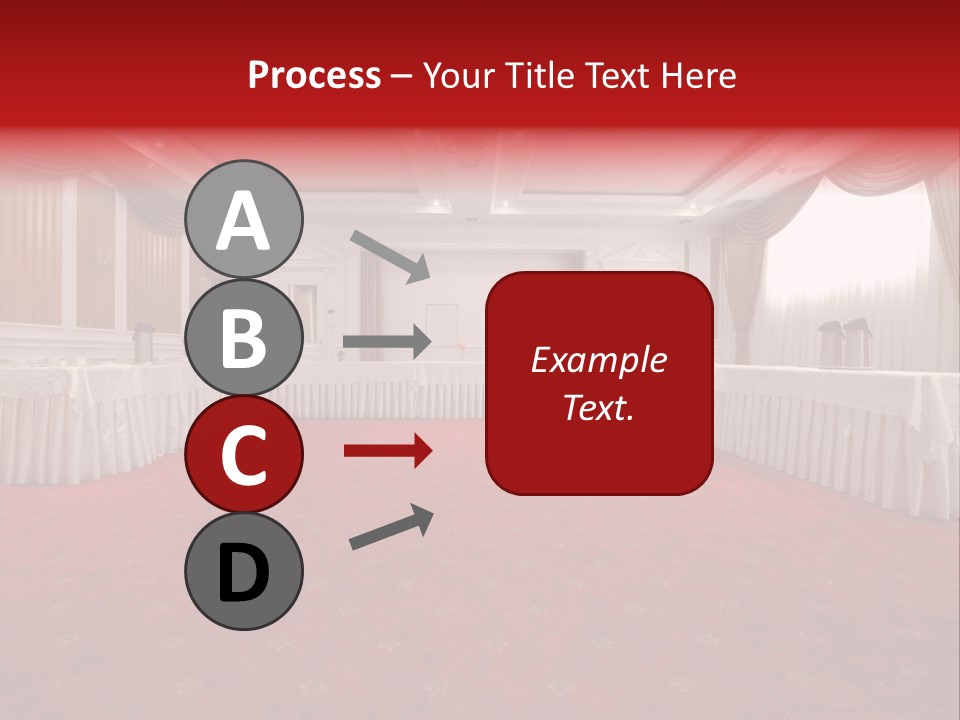 Process – Your Title Text Here

A
B
C
D

Example Text.